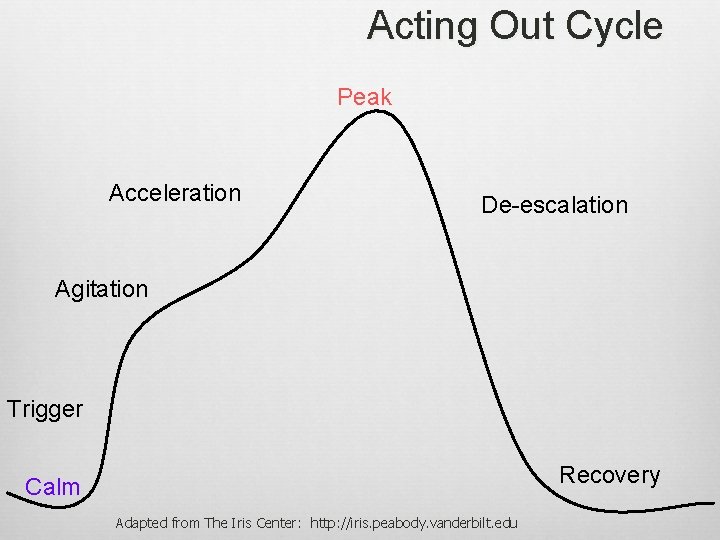 Acting Out Cycle

Peak

Acceleration

De-escalation

Agitation

Trigger

Calm

Recovery

Adapted from The Iris Center: http://iris.peabody.vanderbilt.edu